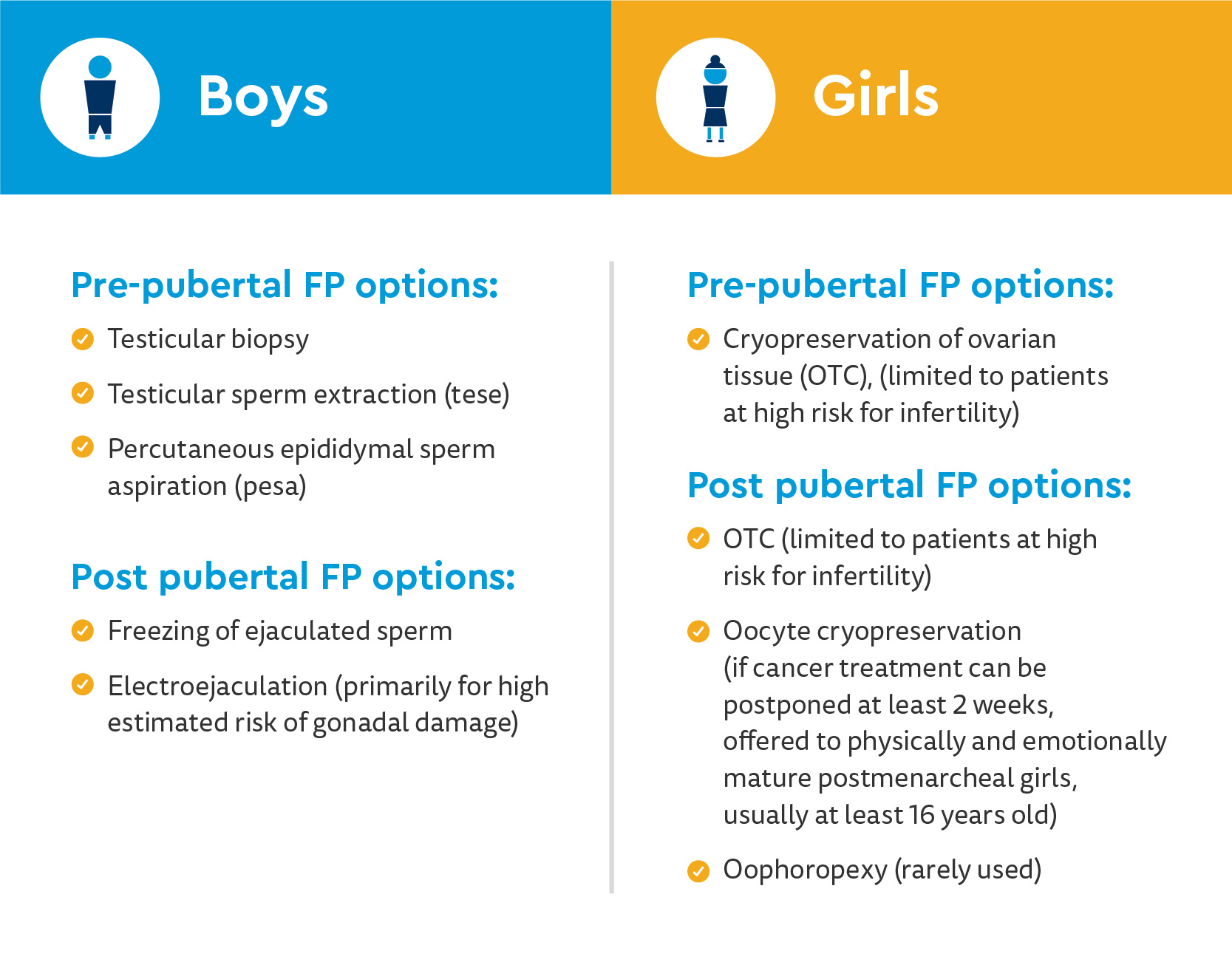 Boys

Pre-pubertal FP options:

Testicular biopsy

Testicular sperm extraction (tese)

Percutaneous epididymal sperm aspiration (pesa)

Post pubertal FP options:

Freezing of ejaculated sperm

Electroejaculation (primarily for high estimated risk of gonadal damage)

Girls

Pre-pubertal FP options:

Cryopreservation of ovarian tissue (OTC), (limited to patients at high risk for infertility)

Post pubertal FP options:

OTC (limited to patients at high risk for infertility)

Oocyte cryopreservation (if cancer treatment can be postponed at least 2 weeks, offered to physically and emotionally mature postmenarcheal girls, usually at least 16 years old)

Oophoropexy (rarely used)